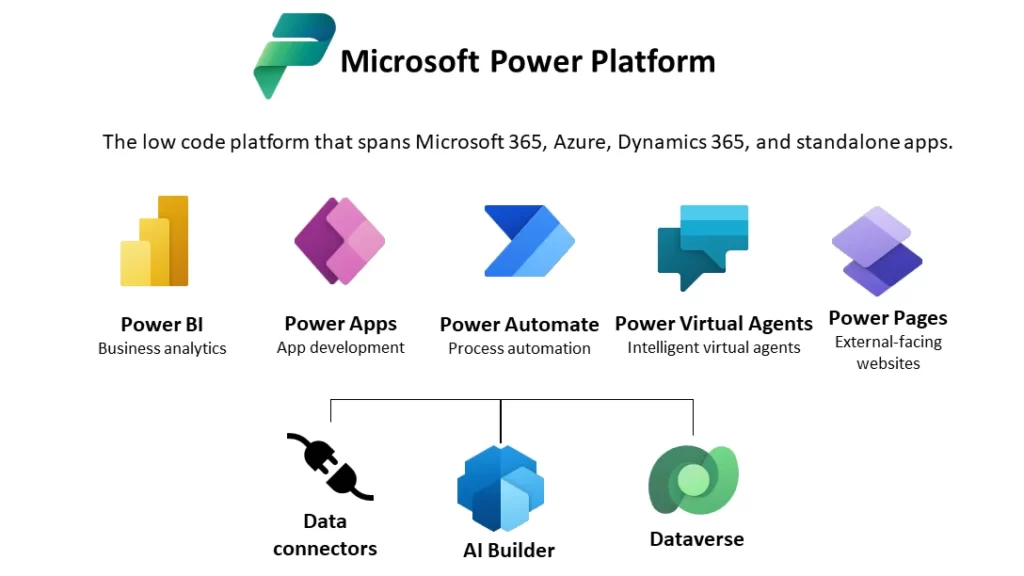 Microsoft Power Platform

The low code platform that spans Microsoft 365, Azure, Dynamics 365, and standalone apps.

Power BI
Business analytics

Power Apps
App development

Power Automate
Process automation

Power Virtual Agents
Intelligent virtual agents

Power Pages
External-facing websites

Data connectors

AI Builder

Dataverse